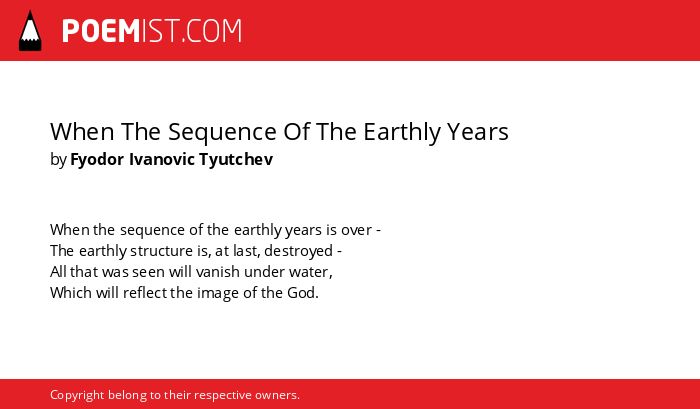 POEMIST.COM

When The Sequence Of The Earthly Years
by Fyodor Ivanovic Tyutchev

When the sequence of the earthly years is over -
The earthly structure is, at last, destroyed -
All that was seen will vanish under water,
Which will reflect the image of the God.

Copyright belong to their respective owners.